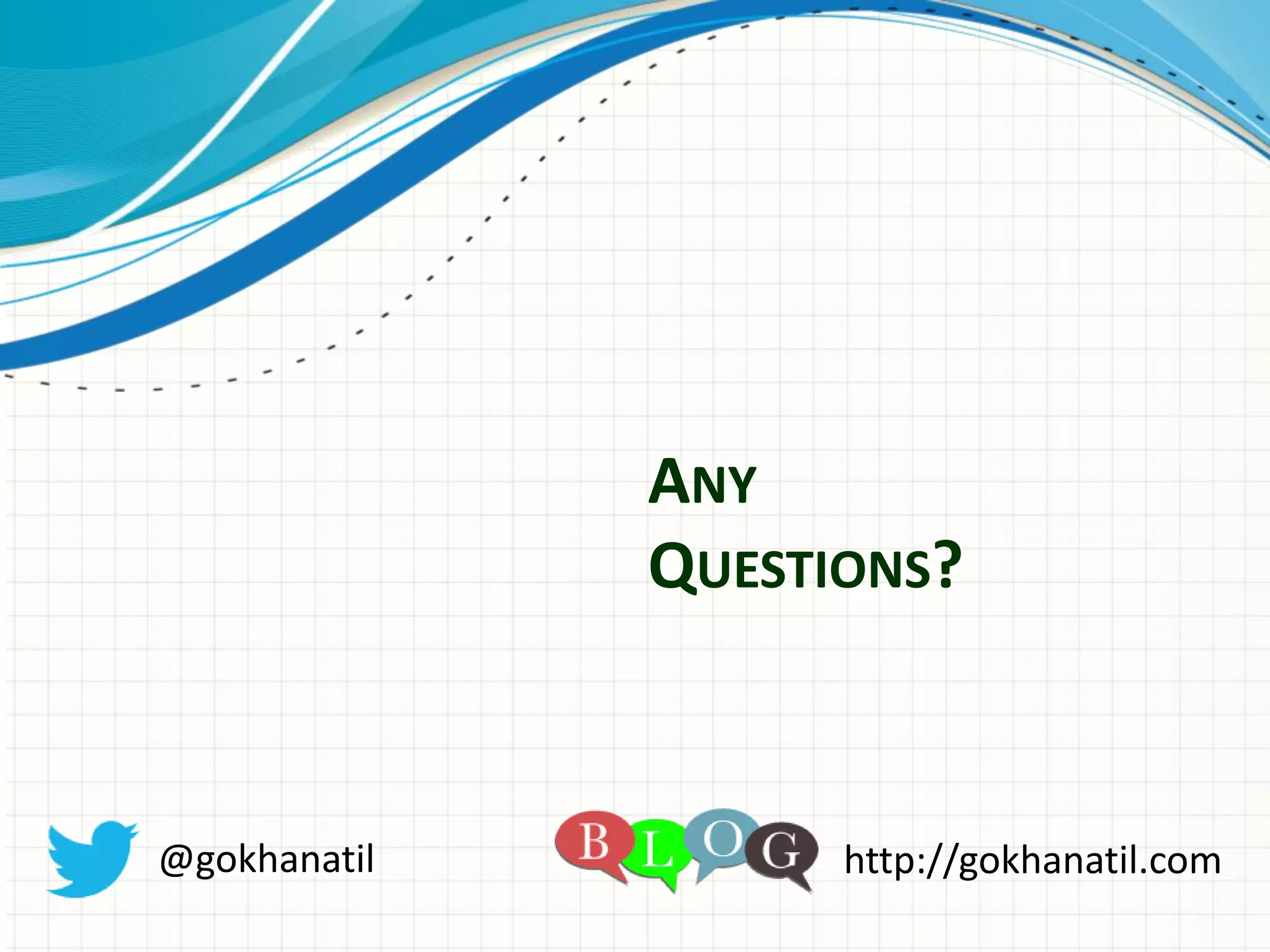 ANY QUESTIONS?

@gokhanatil

BLOG

http://gokhanatil.com